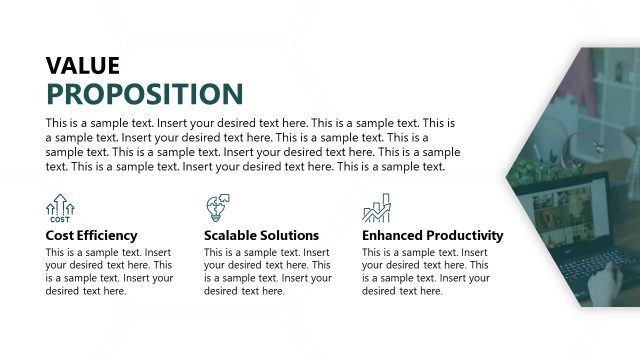 VALUE
PROPOSITION

This is a sample text. Insert your desired text here. This is a sample text. This is a sample text. Insert your desired text here. This is a sample text. This is a sample text. This is a sample text. Insert your desired text here. This is a sample text. This is a sample text. Insert your desired text here. This is a sample text.

COST

Cost Efficiency

This is a sample text. Insert your desired text here. This is a sample text. Insert your desired text here.

Scalable Solutions

This is a sample text. Insert your desired text here. This is a sample text. Insert your desired text here.

Enhanced Productivity

This is a sample text. Insert your desired text here. This is a sample text. Insert your desired text here.